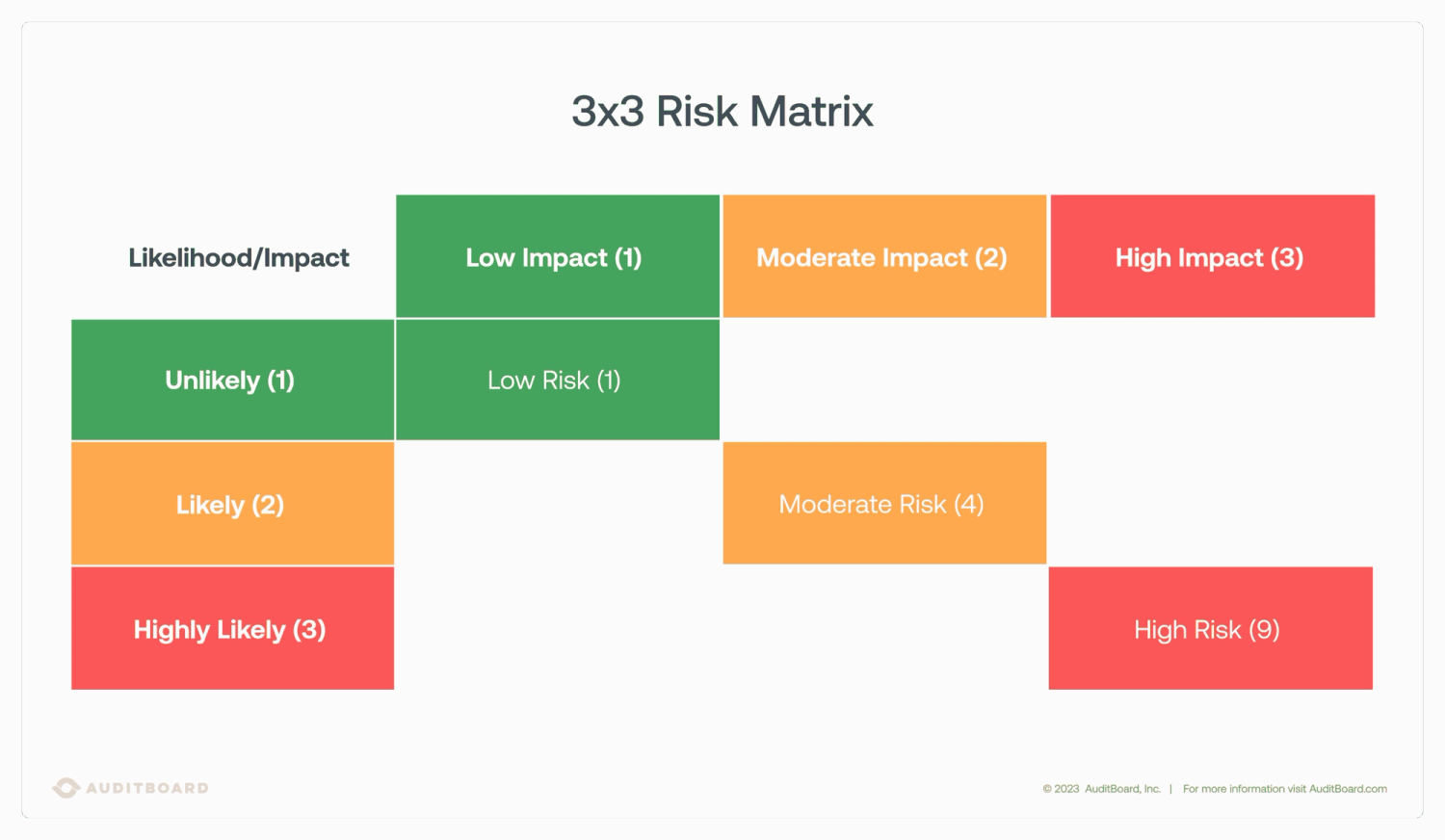 3x3 Risk Matrix

| Likelihood/Impact | Low Impact (1) | Moderate Impact (2) | High Impact (3) |
|---|---|---|---|
| Unlikely (1) | Low Risk (1) | | |
| Likely (2) | | Moderate Risk (4) | |
| Highly Likely (3) | | | High Risk (9) |

AUDITBOARD

© 2023 AuditBoard, Inc. | For more information visit AuditBoard.com